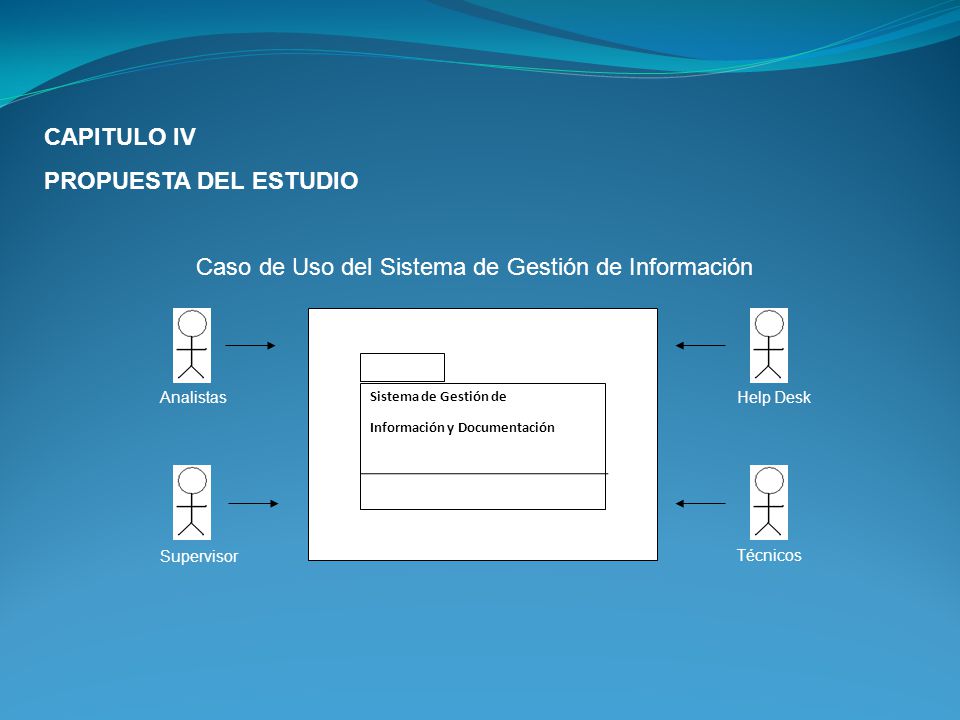 CAPITULO IV

PROPUESTA DEL ESTUDIO

Caso de Uso del Sistema de Gestión de Información

Analistas

Supervisor

Sistema de Gestión de

Información y Documentación

Help Desk

Técnicos